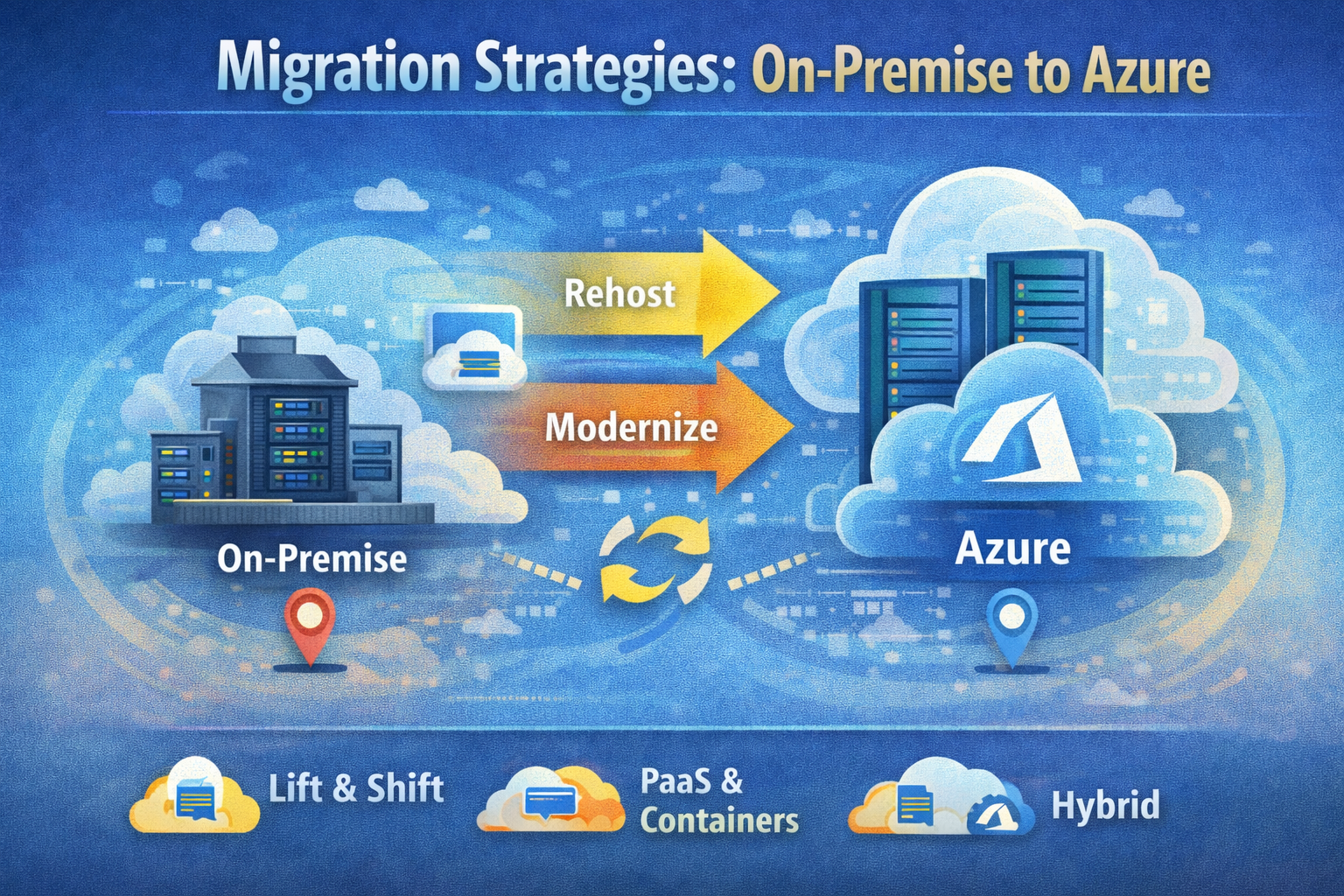 Migration Strategies: On-Premise to Azure

Rehost

Modernize

On-Premise

Azure

Lift & Shift

PaaS & Containers

Hybrid